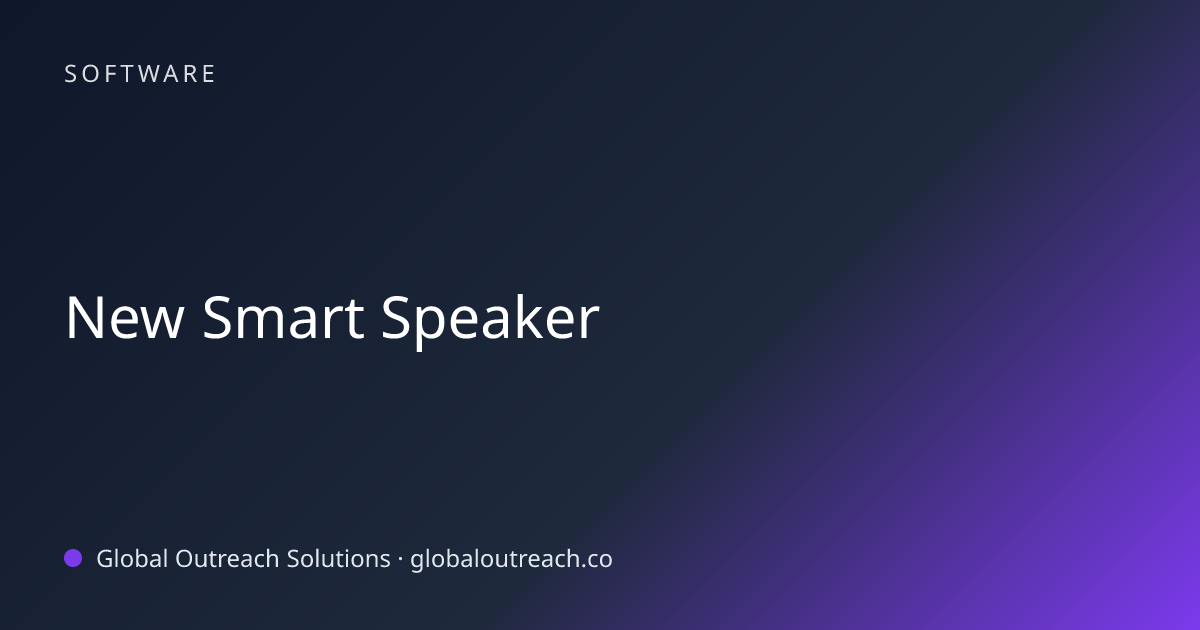 SOFTWARE

New Smart Speaker

Global Outreach Solutions · globaloutreach.co